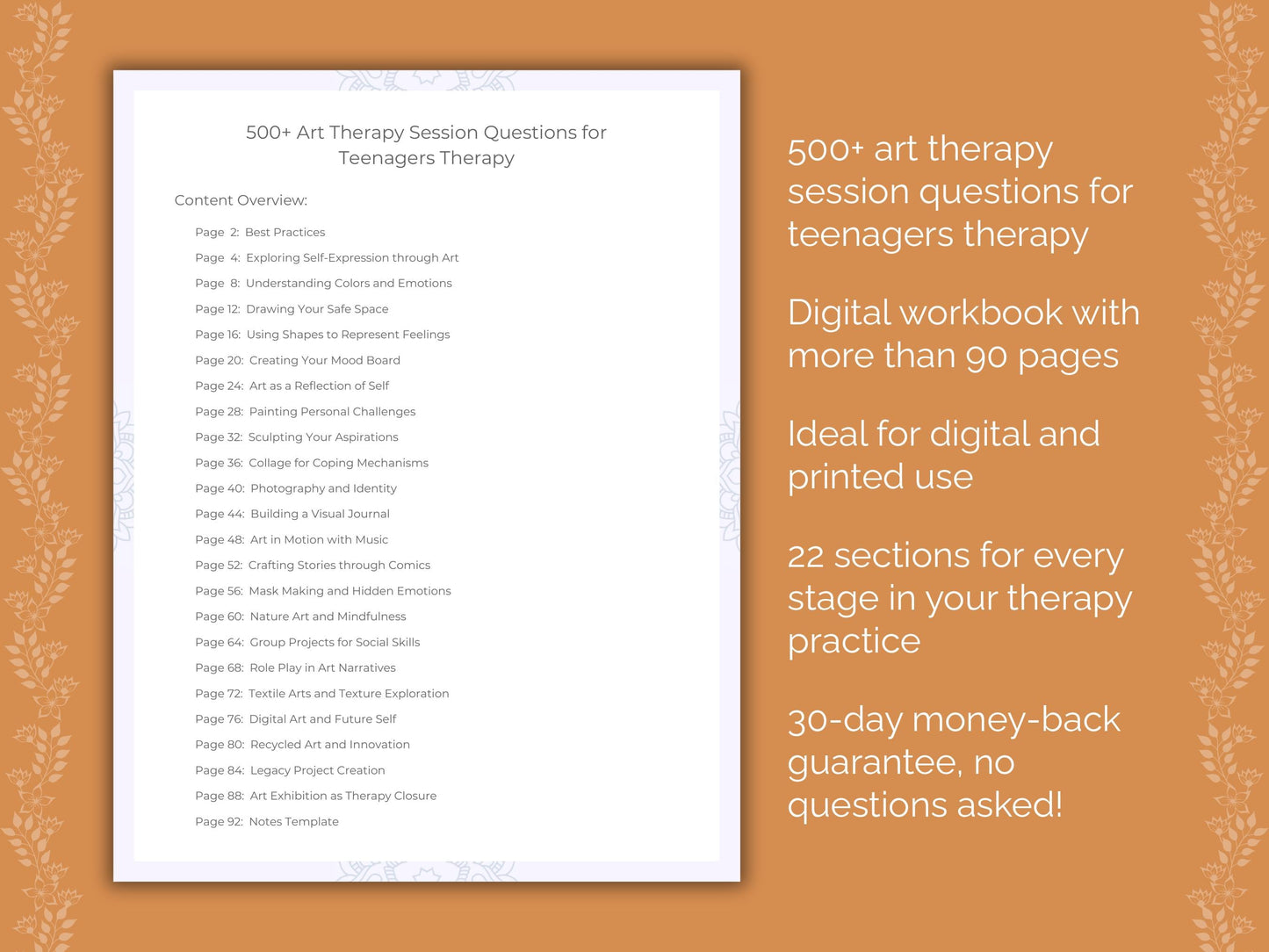 500+ Art Therapy Session Questions for Teenagers Therapy

Content Overview:

Page 2: Best Practices
Page 4: Exploring Self-Expression through Art
Page 8: Understanding Colors and Emotions
Page 12: Drawing Your Safe Space
Page 16: Using Shapes to Represent Feelings
Page 20: Creating Your Mood Board
Page 24: Art as a Reflection of Self
Page 28: Painting Personal Challenges
Page 32: Sculpting Your Aspirations
Page 36: Collage for Coping Mechanisms
Page 40: Photography and Identity
Page 44: Building a Visual Journal
Page 48: Art in Motion with Music
Page 52: Crafting Stories through Comics
Page 56: Mask Making and Hidden Emotions
Page 60: Nature Art and Mindfulness
Page 64: Group Projects for Social Skills
Page 68: Role Play in Art Narratives
Page 72: Textile Arts and Texture Exploration
Page 76: Digital Art and Future Self
Page 80: Recycled Art and Innovation
Page 84: Legacy Project Creation
Page 88: Art Exhibition as Therapy Closure
Page 92: Notes Template

500+ art therapy session questions for teenagers therapy

Digital workbook with more than 90 pages

Ideal for digital and printed use

22 sections for every stage in your therapy practice

30-day money-back guarantee, no questions asked!